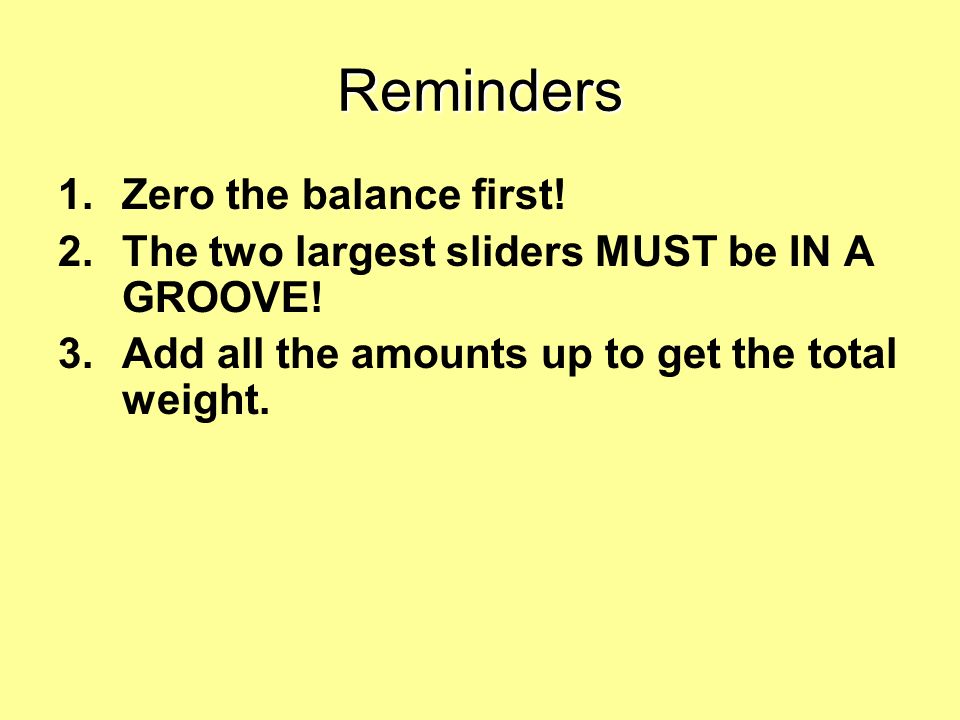 Reminders

1. Zero the balance first!
2. The two largest sliders MUST be IN A GROOVE!
3. Add all the amounts up to get the total weight.